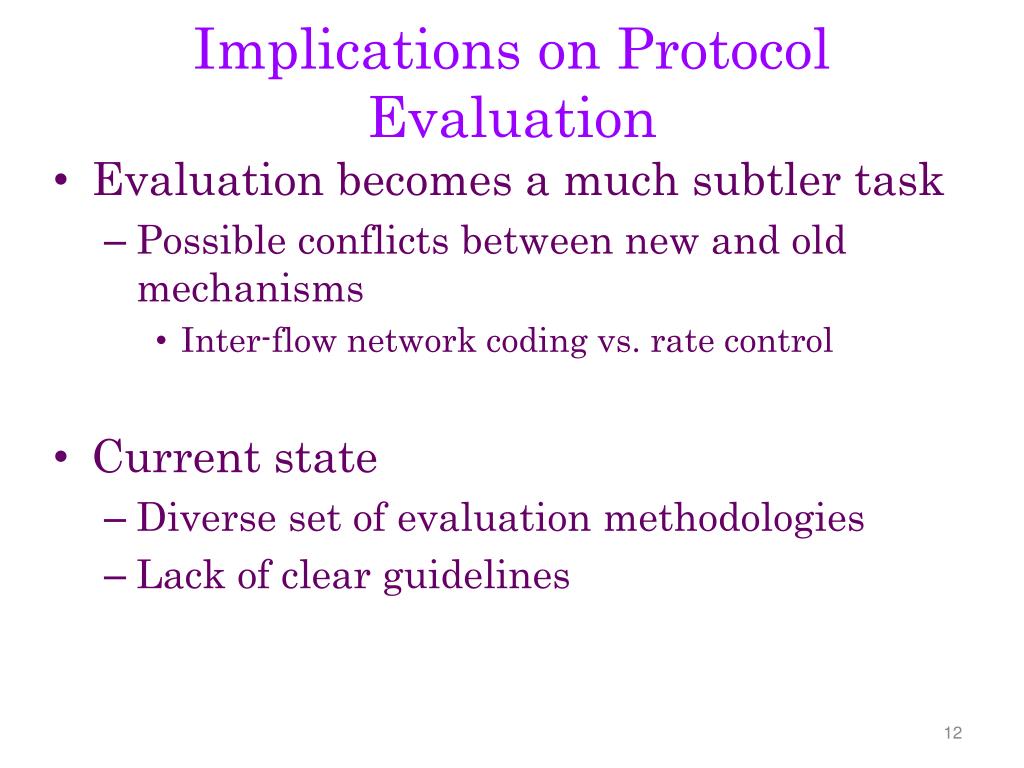 Implications on Protocol Evaluation

• Evaluation becomes a much subtler task
– Possible conflicts between new and old mechanisms
• Inter-flow network coding vs. rate control

• Current state
– Diverse set of evaluation methodologies
– Lack of clear guidelines

12